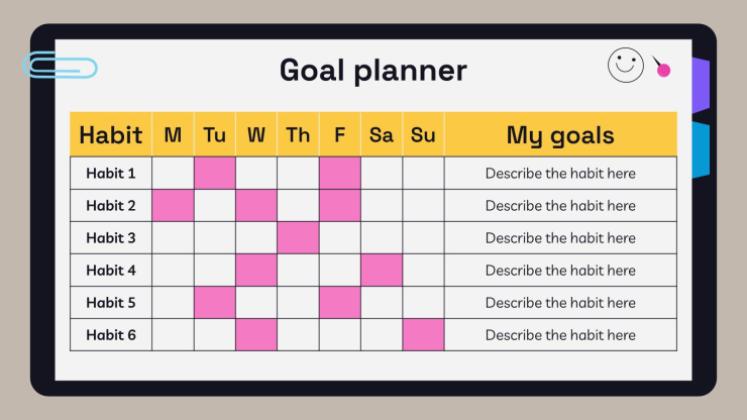 Goal planner

| Habit | M | Tu | W | Th | F | Sa | Su | My goals |
|---|---|---|---|---|---|---|---|---|
| Habit 1 | | | | | | | | Describe the habit here |
| Habit 2 | | | | | | | | Describe the habit here |
| Habit 3 | | | | | | | | Describe the habit here |
| Habit 4 | | | | | | | | Describe the habit here |
| Habit 5 | | | | | | | | Describe the habit here |
| Habit 6 | | | | | | | | Describe the habit here |